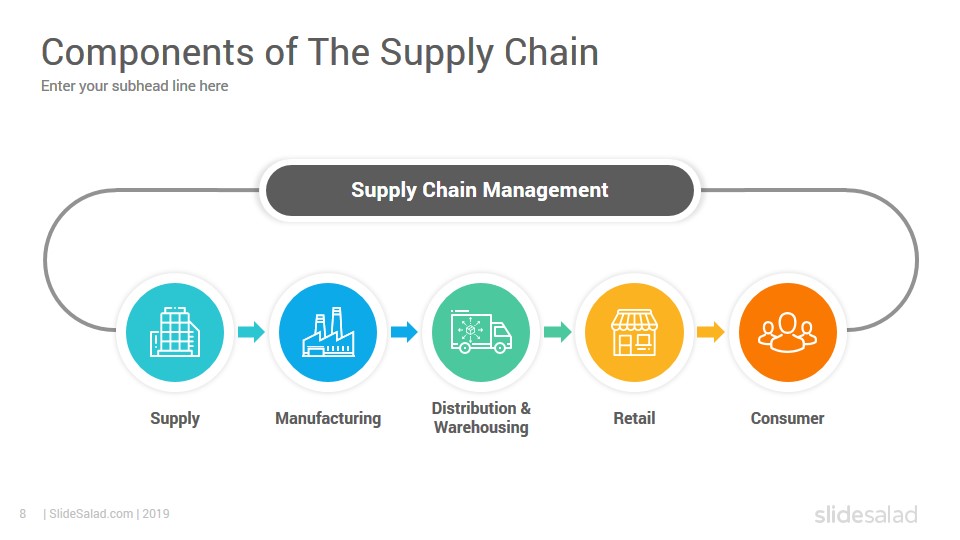 Components of The Supply Chain
Enter your subhead line here

Supply Chain Management

Supply

Manufacturing

Distribution & Warehousing

Retail

Consumer

8 | SlideSalad.com | 2019

slidesalad